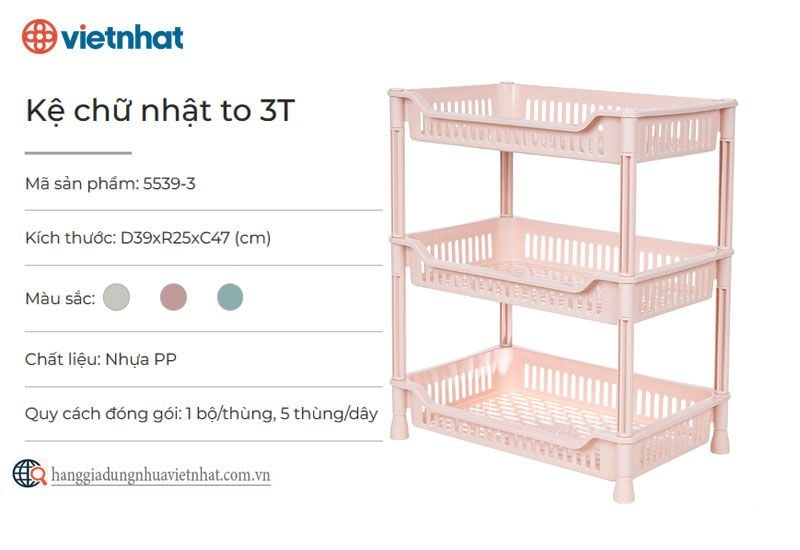 vietnhat

Kệ chữ nhật to 3T

Mã sản phẩm: 5539-3

Kích thước: D39xR25xC47 (cm)

Màu sắc:

Chất liệu: Nhựa PP

Quy cách đóng gói: 1 bộ/thùng, 5 thùng/dây

hanggiadungnhuavietnhat.com.vn